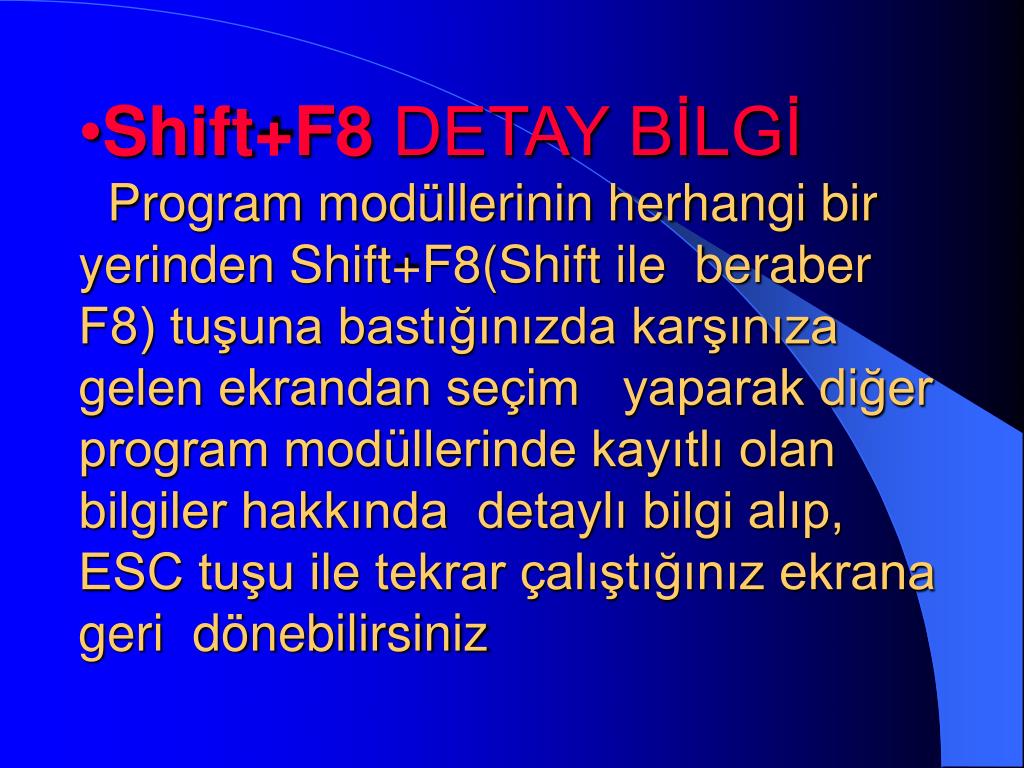 •Shift+F8 DETAY BİLGİ

Program modüllerinin herhangi bir yerinden Shift+F8(Shift ile beraber F8) tuşuna bastığınızda karşınıza gelen ekrandan seçim yaparak diğer program modüllerinde kayıtlı olan bilgiler hakkında detaylı bilgi alıp, ESC tuşu ile tekrar çalıştığınız ekrana geri dönebilirsiniz